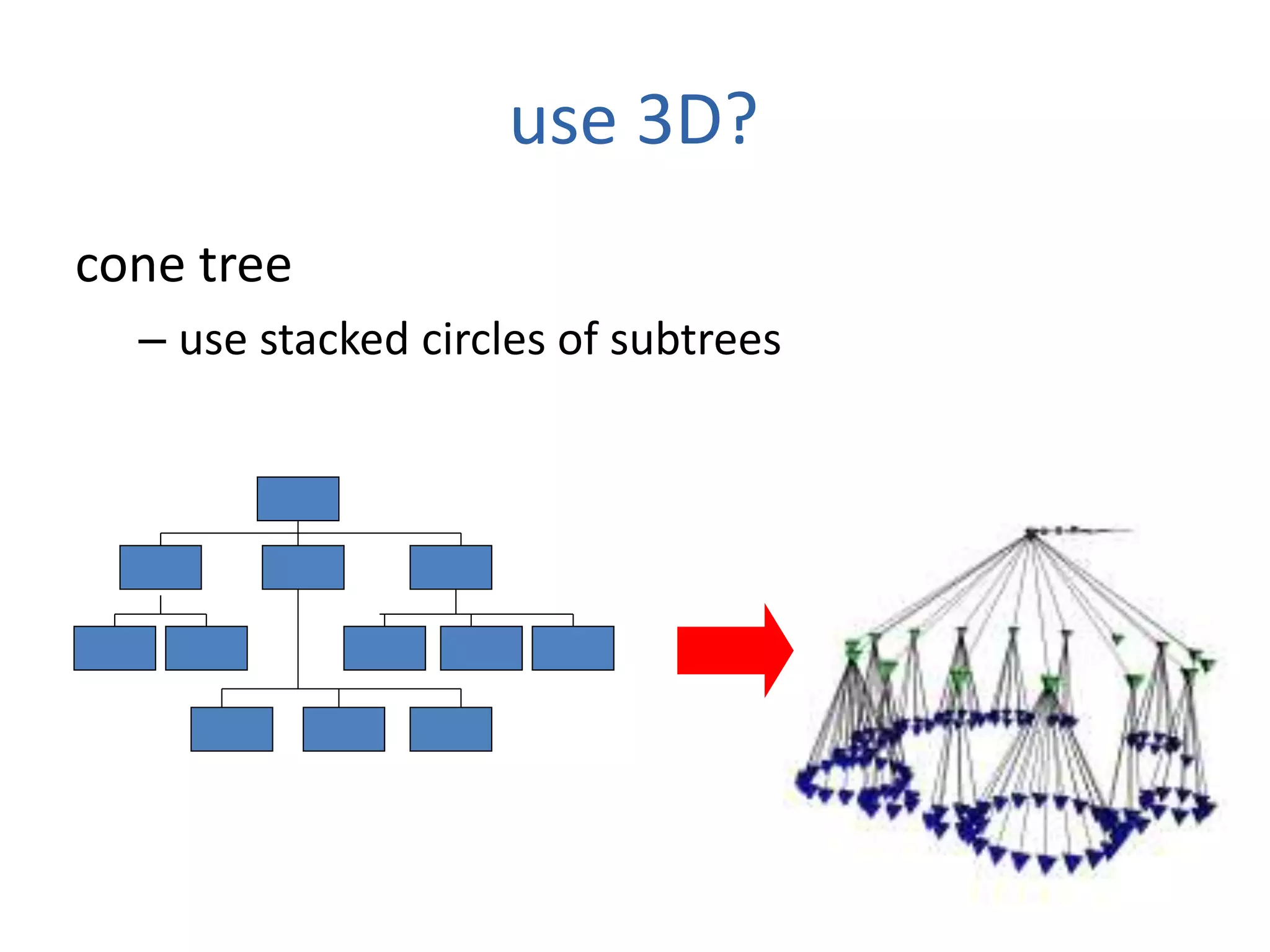 use 3D?

cone tree

– use stacked circles of subtrees